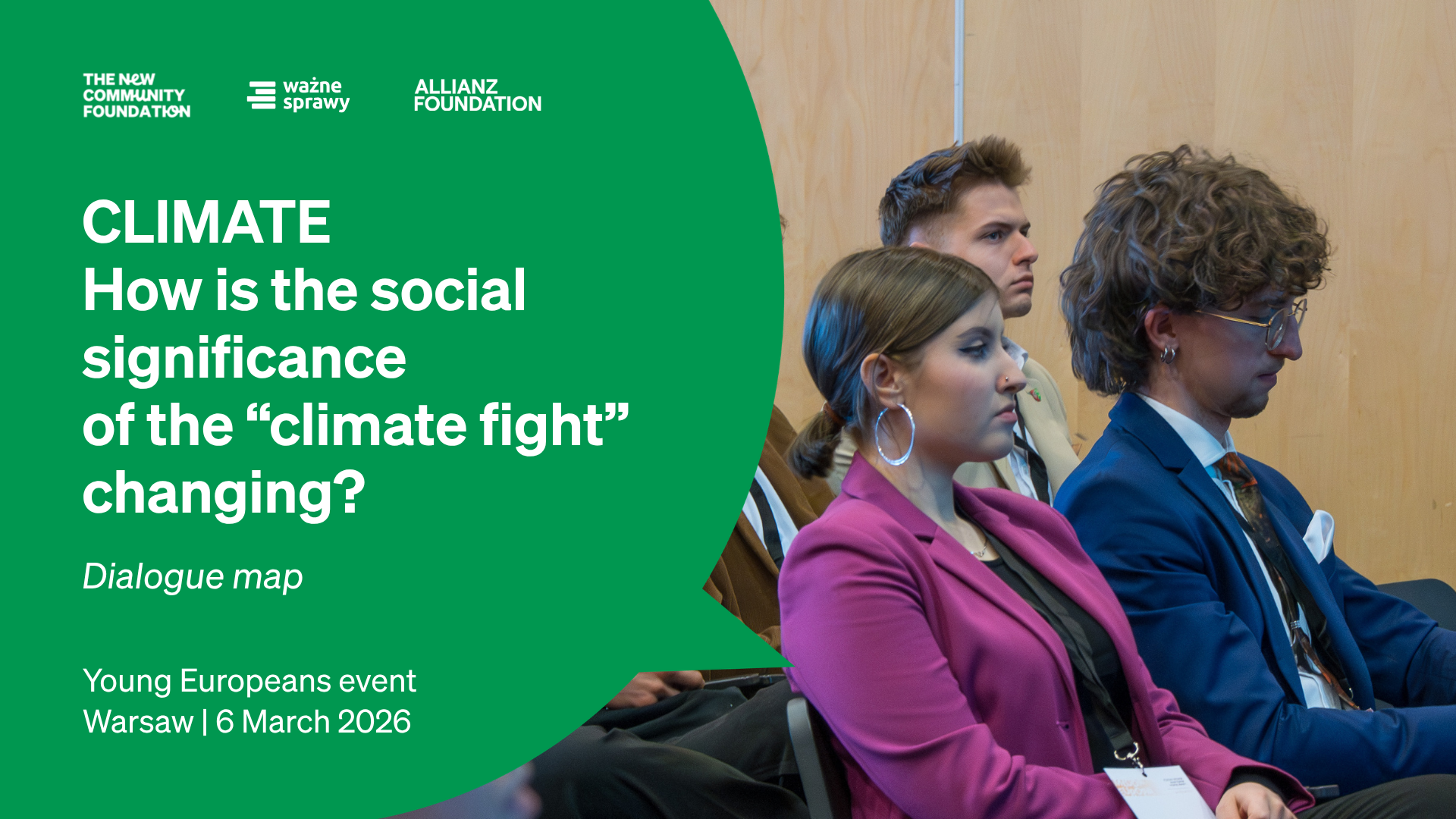 THE NEW COMMUNITY FOUNDATION

ważne sprawy

ALLIANZ FOUNDATION

CLIMATE
How is the social significance of the “climate fight” changing?

Dialogue map

Young Europeans event
Warsaw | 6 March 2026